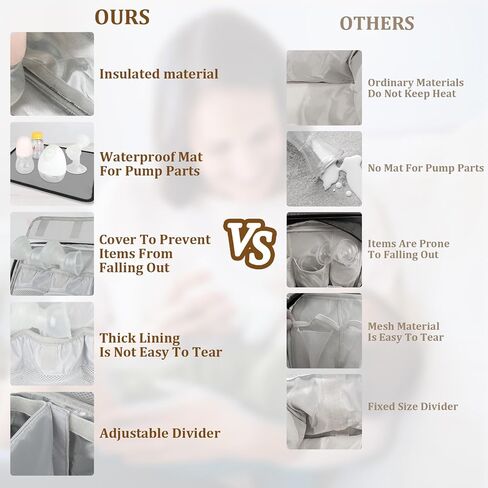 OURS

Insulated material

Waterproof Mat For Pump Parts

Cover To Prevent Items From Falling Out

Thick Lining Is Not Easy To Tear

Adjustable Divider

VS

OTHERS

Ordinary Materials Do Not Keep Heat

No Mat For Pump Parts

Items Are Prone To Falling Out

Mesh Material Is Easy To Tear

Fixed Size Divider